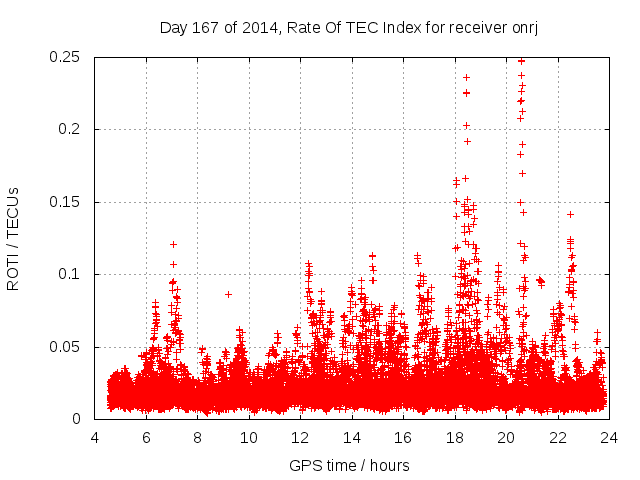 Day 167 of 2014, Rate Of TEC Index for receiver onrj

ROTI / TECUs

0.25
0.2
0.15
0.1
0.05
0

4 6 8 10 12 14 16 18 20 22 24

GPS time / hours